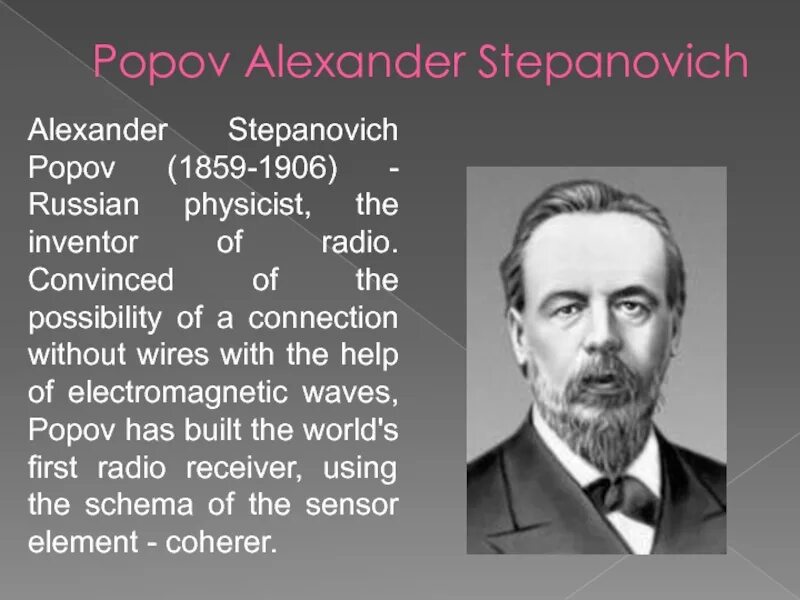 Popov Alexander Stepanovich

Alexander Stepanovich Popov (1859-1906) - Russian physicist, the inventor of radio. Convinced of the possibility of a connection without wires with the help of electromagnetic waves, Popov has built the world's first radio receiver, using the schema of the sensor element - coherer.